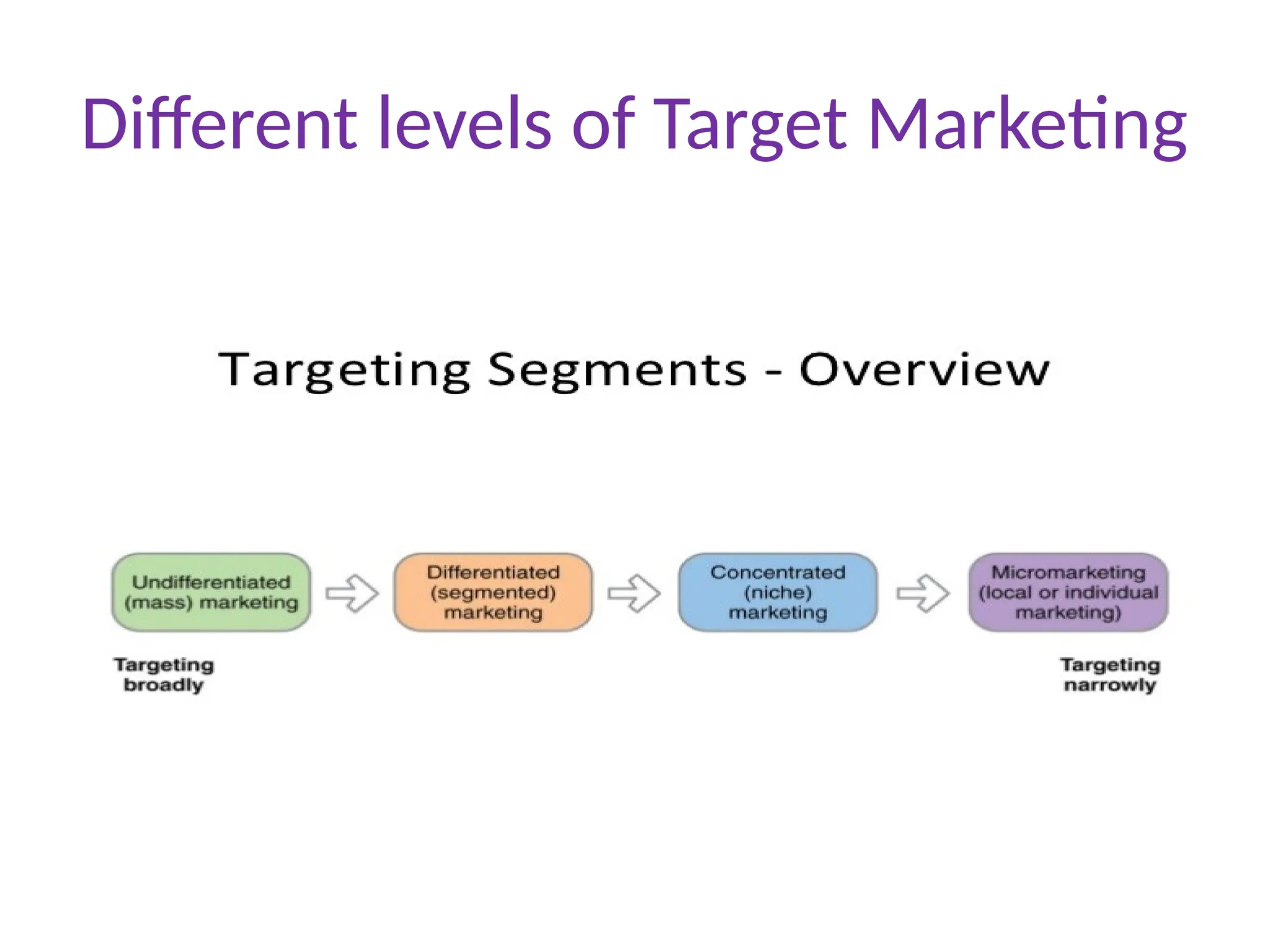 Different levels of Target Marketing

Targeting Segments - Overview

Undifferentiated (mass) marketing

Differentiated (segmented) marketing

Concentrated (niche) marketing

Micromarketing (local or individual marketing)

Targeting broadly

Targeting narrowly